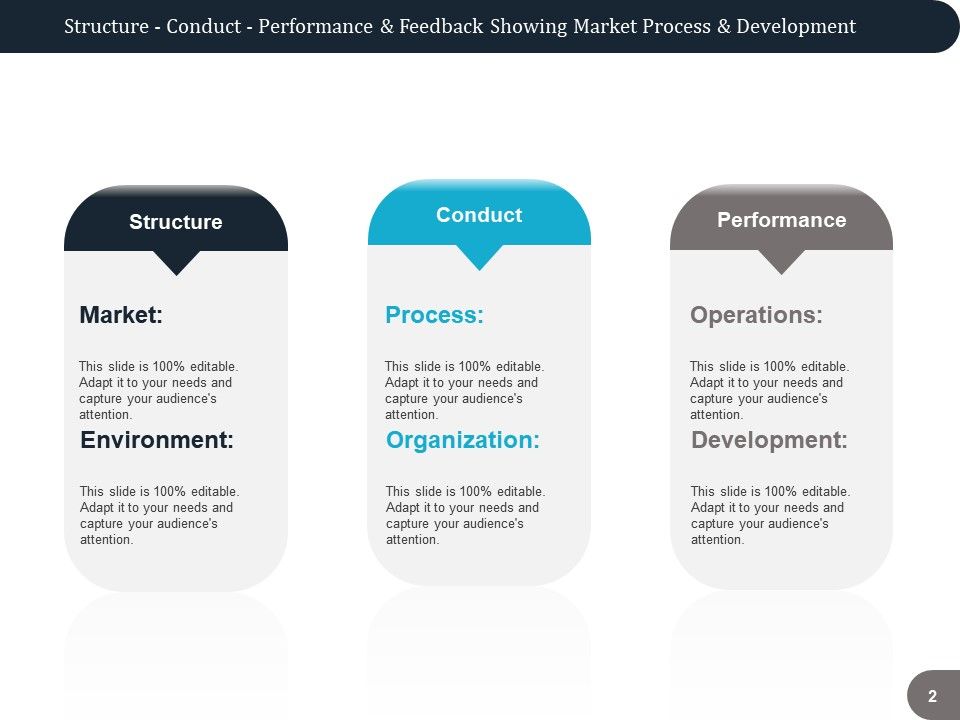 Structure - Conduct - Performance & Feedback Showing Market Process & Development

Structure

Market:

This slide is 100% editable. Adapt it to your needs and capture your audience's attention.

Environment:

This slide is 100% editable. Adapt it to your needs and capture your audience's attention.

Conduct

Process:

This slide is 100% editable. Adapt it to your needs and capture your audience's attention.

Organization:

This slide is 100% editable. Adapt it to your needs and capture your audience's attention.

Performance

Operations:

This slide is 100% editable. Adapt it to your needs and capture your audience's attention.

Development:

This slide is 100% editable. Adapt it to your needs and capture your audience's attention.

2